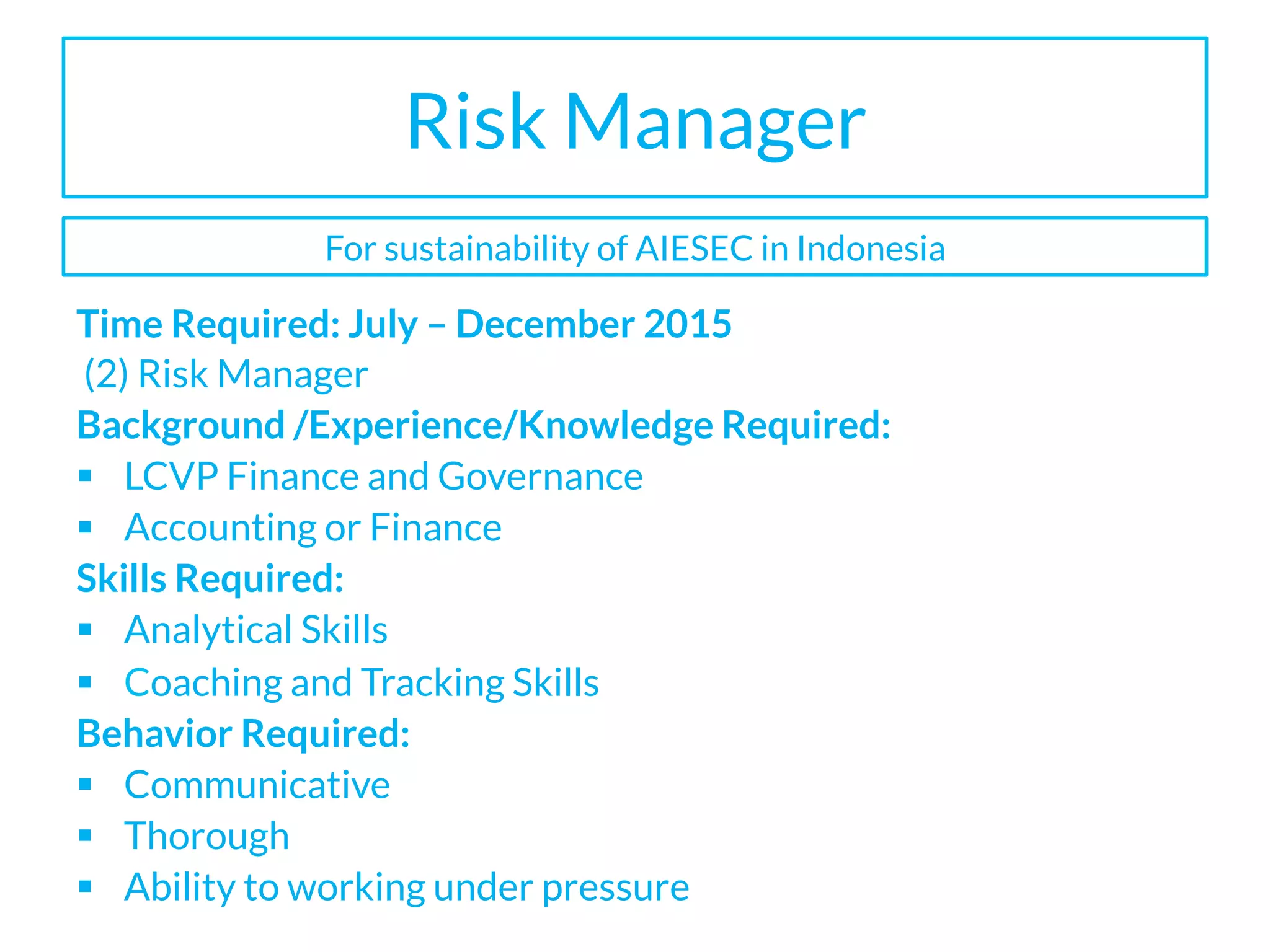 Risk Manager

For sustainability of AIESEC in Indonesia

Time Required: July – December 2015
(2) Risk Manager
Background /Experience/Knowledge Required:
▪ LCVP Finance and Governance
▪ Accounting or Finance
Skills Required:
▪ Analytical Skills
▪ Coaching and Tracking Skills
Behavior Required:
▪ Communicative
▪ Thorough
▪ Ability to working under pressure